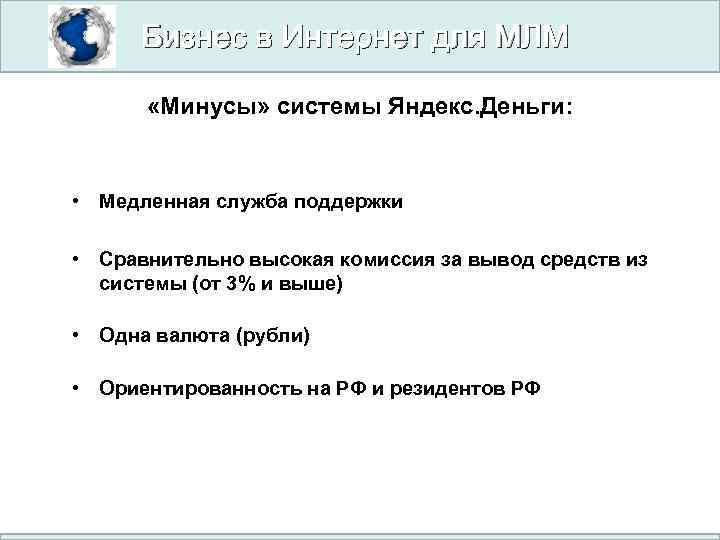 Бизнес в Интернет для МЛМ

«Минусы» системы Яндекс.Деньги:

• Медленная служба поддержки

• Сравнительно высокая комиссия за вывод средств из системы (от 3% и выше)

• Одна валюта (рубли)

• Ориентированность на РФ и резидентов РФ